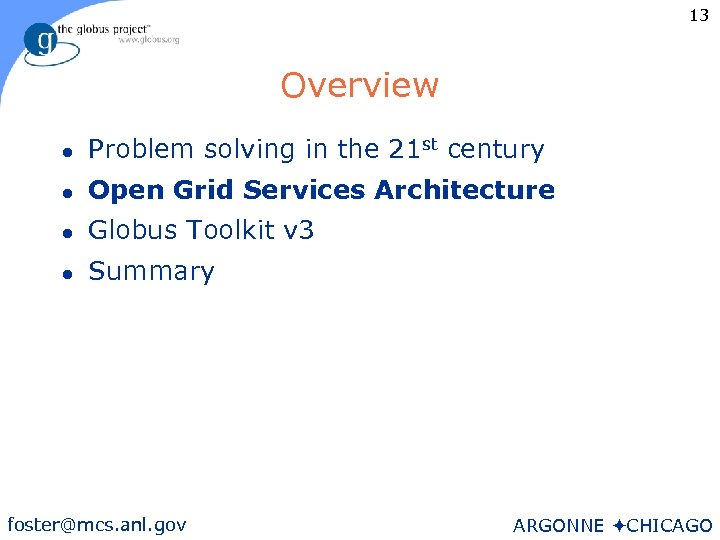 13

g the globus project™
www.globus.org

Overview

- Problem solving in the 21$^{st}$ century
- **Open Grid Services Architecture**
- Globus Toolkit v3
- Summary

foster@mcs.anl.gov

ARGONNE ✦CHICAGO